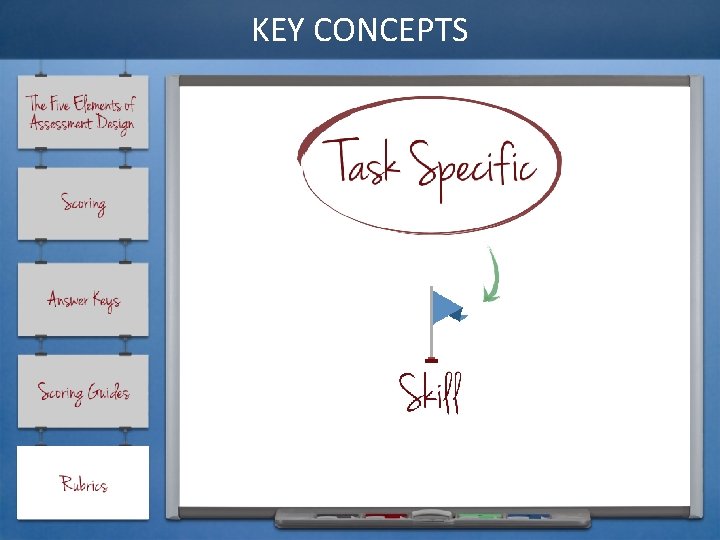 KEY CONCEPTS

The Five Elements of Assessment Design

Scoring

Answer Keys

Scoring Guides

Rubrics

Task Specific

Skill